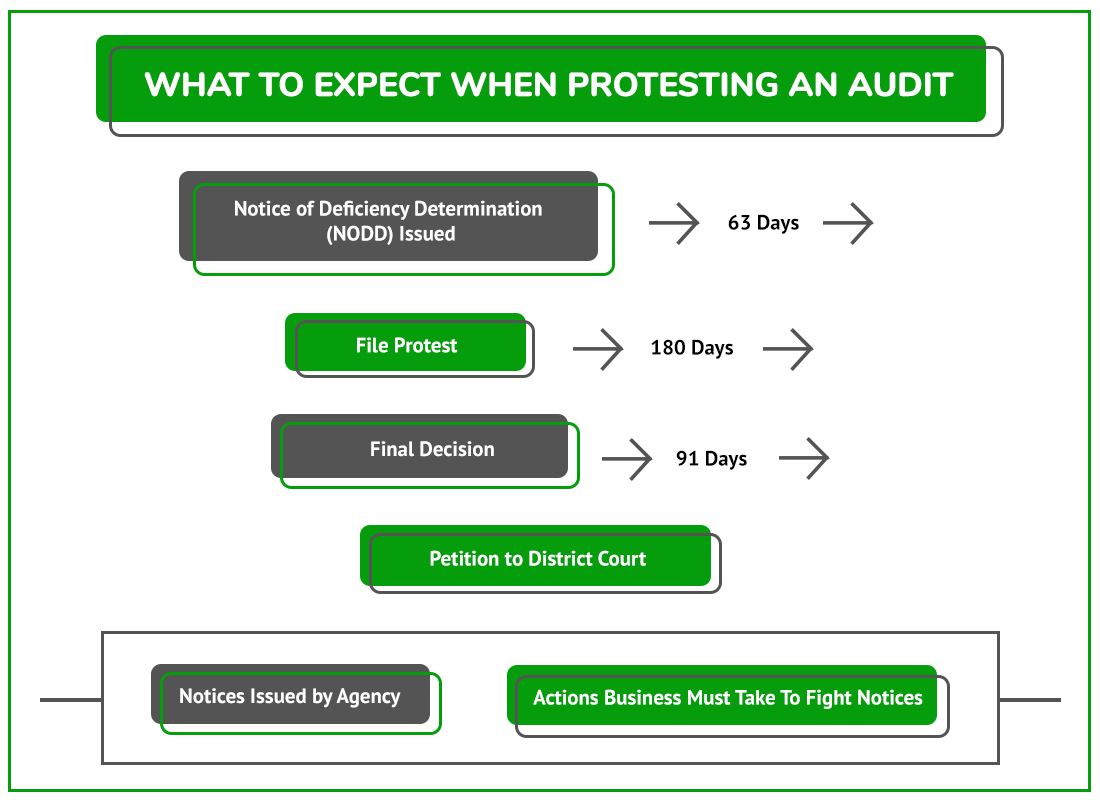 WHAT TO EXPECT WHEN PROTESTING AN AUDIT

Notice of Deficiency Determination (NODD) Issued

63 Days

File Protest

180 Days

Final Decision

91 Days

Petition to District Court

Notices Issued by Agency

Actions Business Must Take To Fight Notices